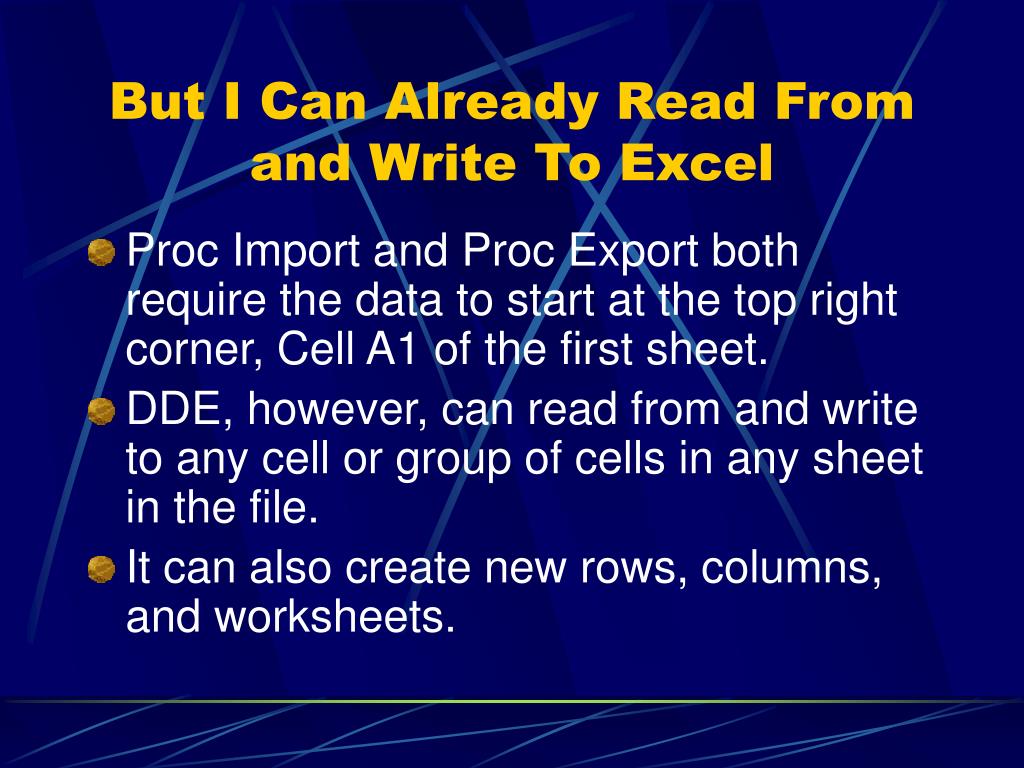 But I Can Already Read From and Write To Excel

Proc Import and Proc Export both require the data to start at the top right corner, Cell A1 of the first sheet.

DDE, however, can read from and write to any cell or group of cells in any sheet in the file.

It can also create new rows, columns, and worksheets.